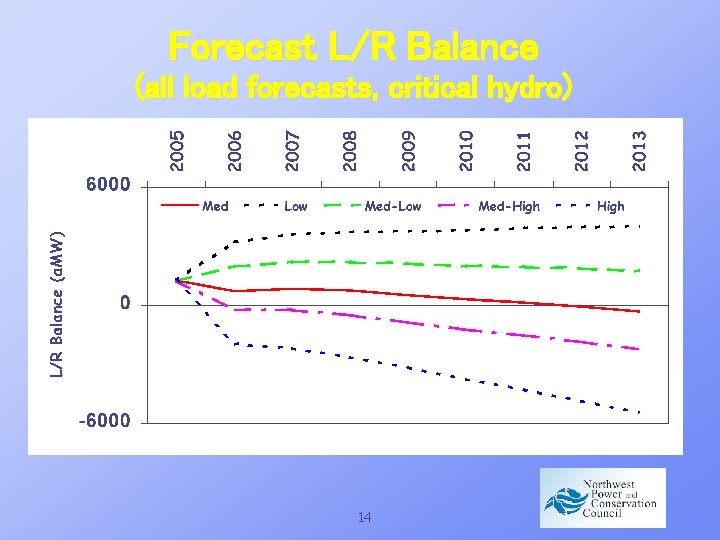 Forecast L/R Balance
(all load forecasts, critical hydro)

2005
2006
2007
2008
2009
2010
2011
2012
2013

6000
0
-6000

L/R Balance (aMW)

Med
Low
Med-Low
Med-High
High

14

Northwest Power and Conservation Council